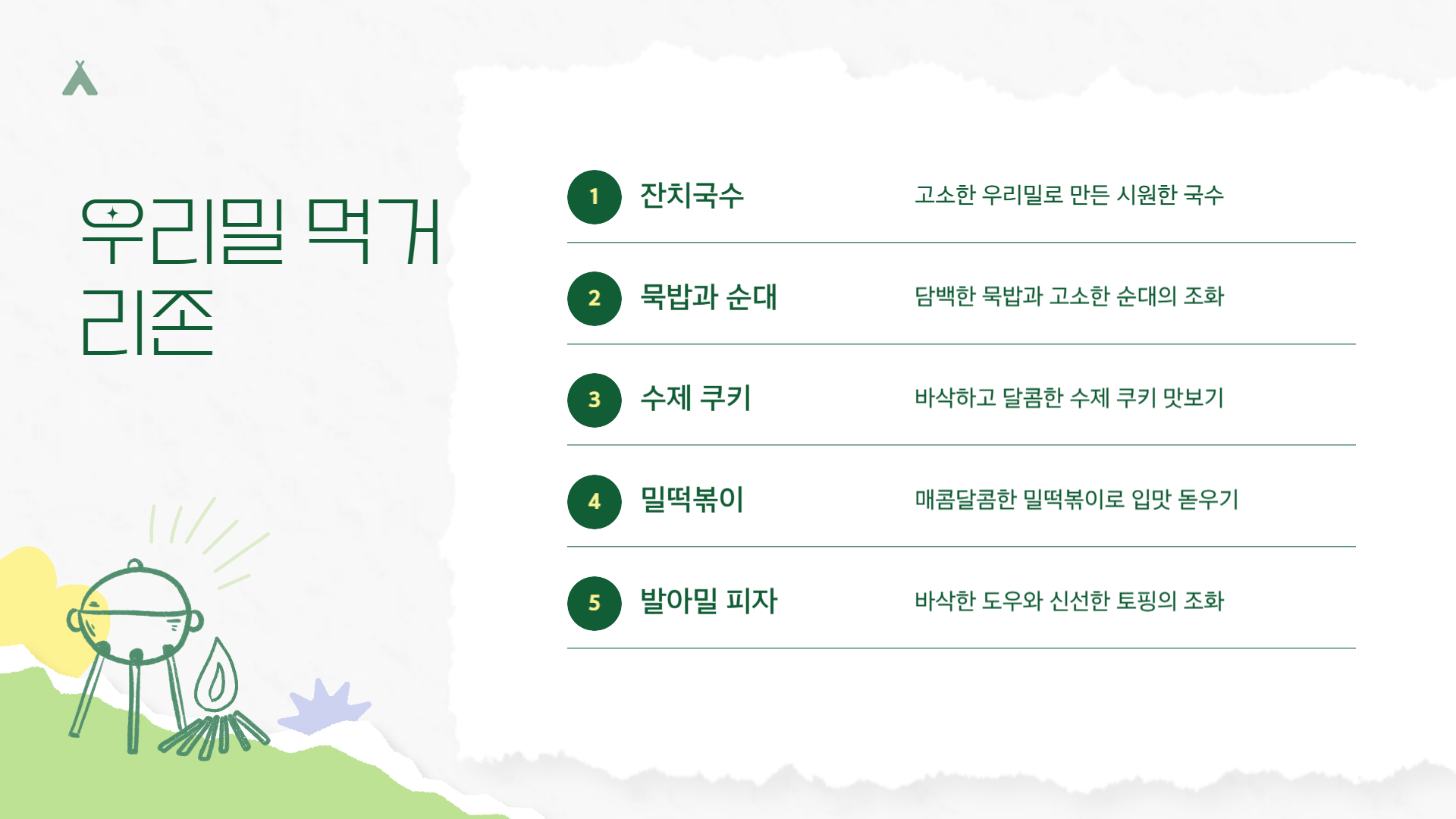 우리밀 먹거리존

1 잔치국수 고소한 우리밀로 만든 시원한 국수

2 묵밥과 순대 담백한 묵밥과 고소한 순대의 조화

3 수제 쿠키 바삭하고 달콤한 수제 쿠키 맛보기

4 밀떡볶이 매콤달콤한 밀떡볶이로 입맛 돋우기

5 발아밀 피자 바삭한 도우와 신선한 토핑의 조화